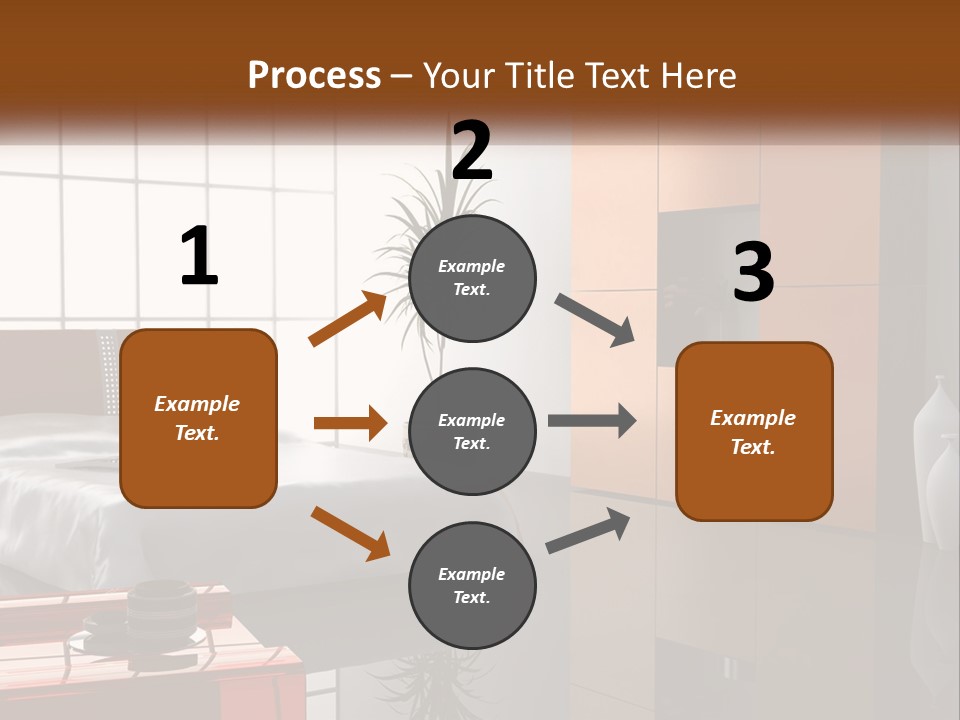 Process – Your Title Text Here

1

Example Text.

2

Example Text.

Example Text.

Example Text.

3

Example Text.